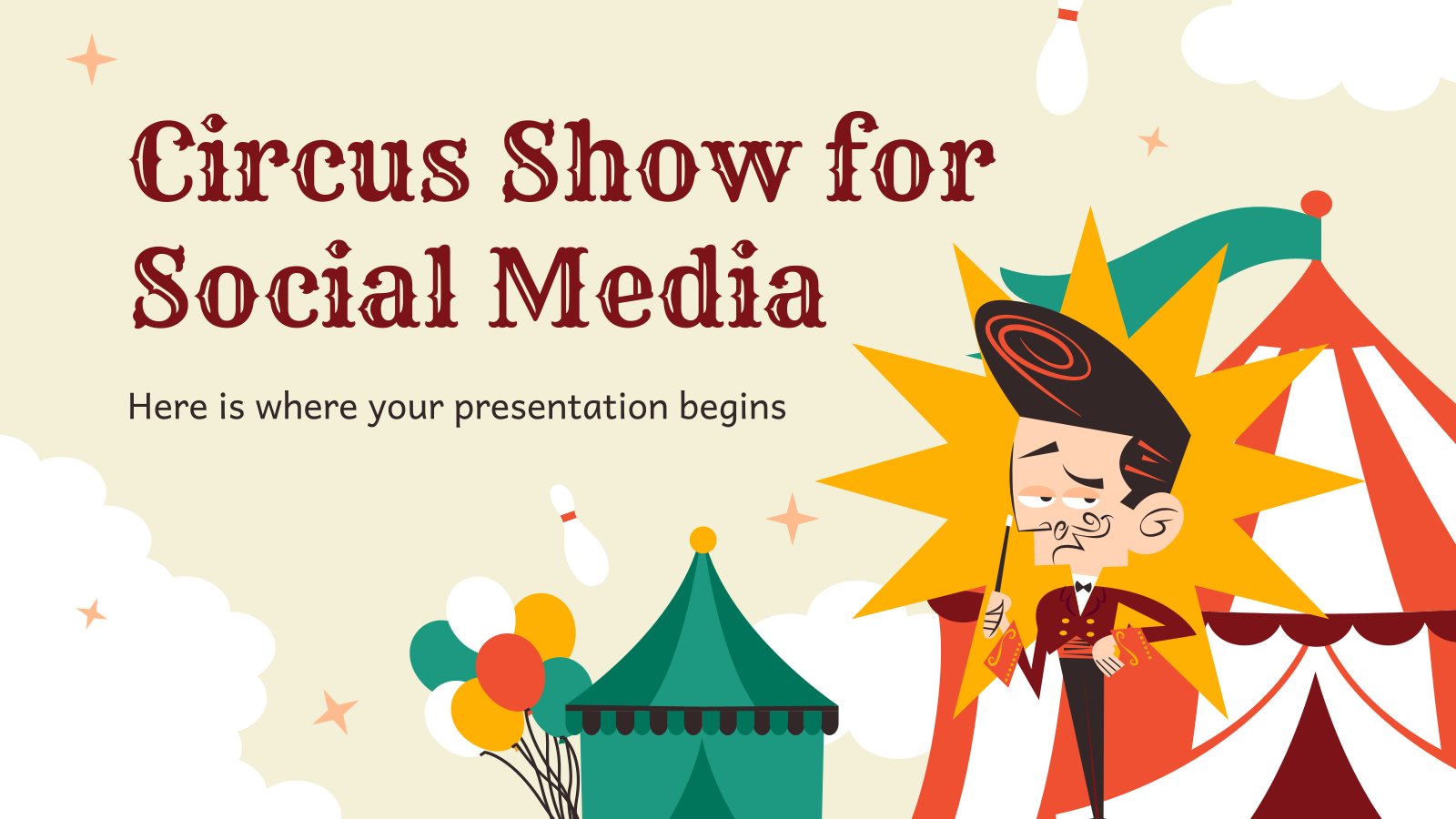 Circus Show for Social Media

Here is where your presentation begins